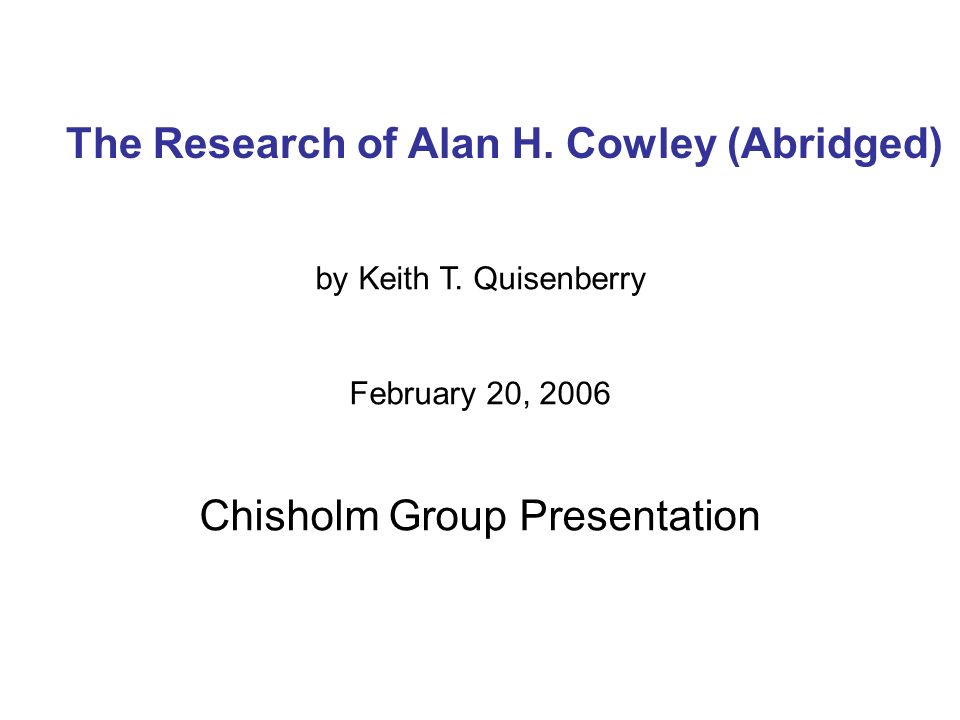 The Research of Alan H. Cowley (Abridged)

by Keith T. Quisenberry

February 20, 2006

Chisholm Group Presentation